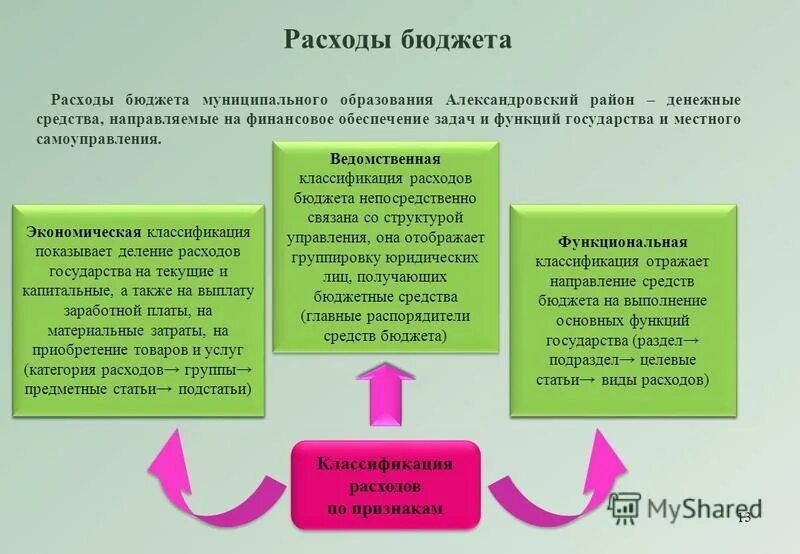 Расходы бюджета

Расходы бюджета муниципального образования Александровский район – денежные средства, направляемые на финансовое обеспечение задач и функций государства и местного самоуправления.

Экономическая классификация показывает деление расходов государства на текущие и капитальные, а также на выплату заработной платы, на материальные затраты, на приобретение товаров и услуг (категория расходов→ группы→ предметные статьи→ подстатьи)

Ведомственная классификация расходов бюджета непосредственно связана со структурой управления, она отображает группировку юридических лиц, получающих бюджетные средства (главные распорядители средств бюджета)

Функциональная классификация отражает направление средств бюджета на выполнение основных функций государства (раздел→ подраздел→ целевые статьи→ виды расходов)

Классификация расходов по признакам

MyShared

13